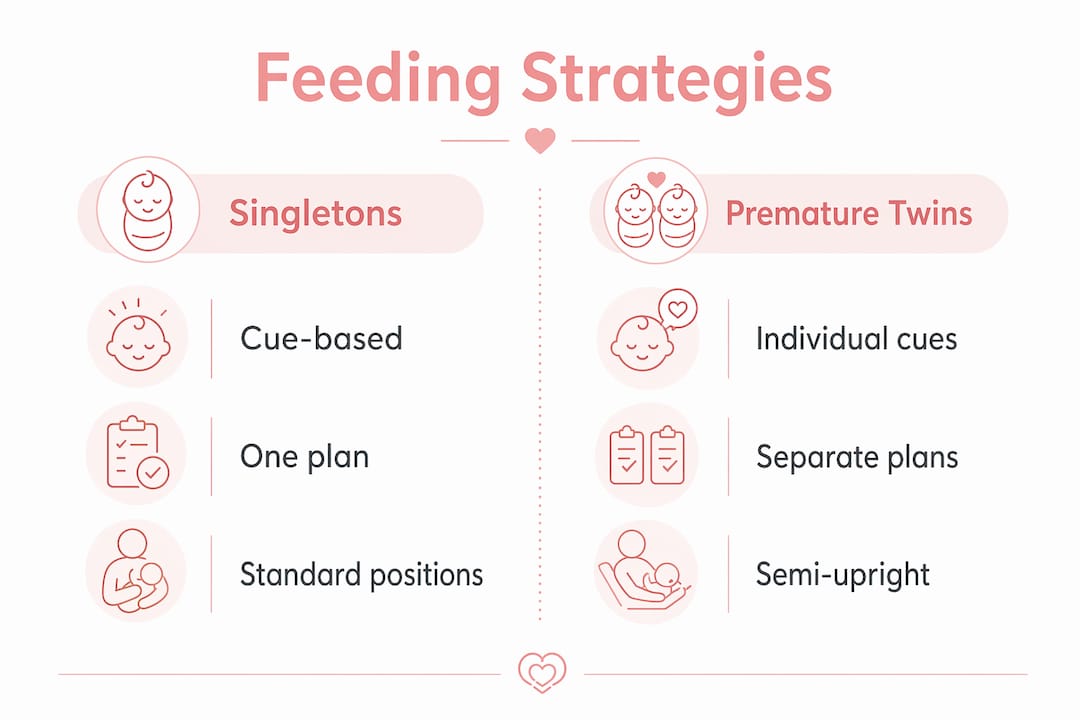 Feeding Strategies

Singletons

Cue-based

One plan

Standard positions

Premature Twins

Individual cues

Separate plans

Semi-upright